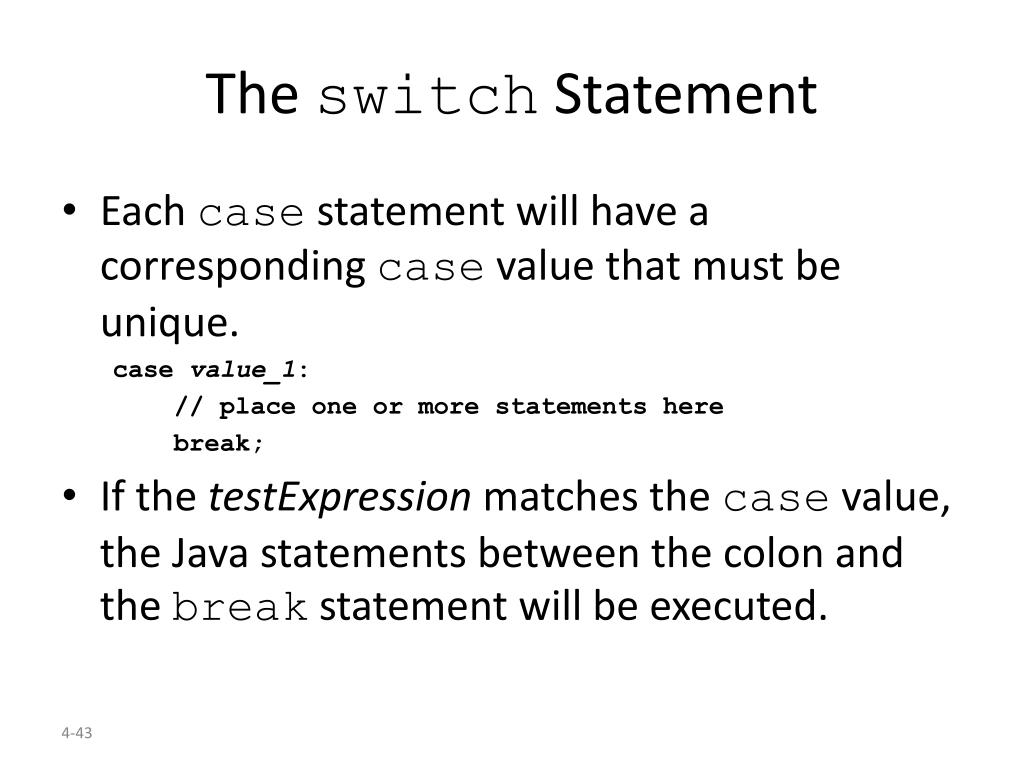 The switch Statement

• Each case statement will have a corresponding case value that must be unique.

case value_1:
    // place one or more statements here
    break;

• If the testExpression matches the case value, the Java statements between the colon and the break statement will be executed.

4-43